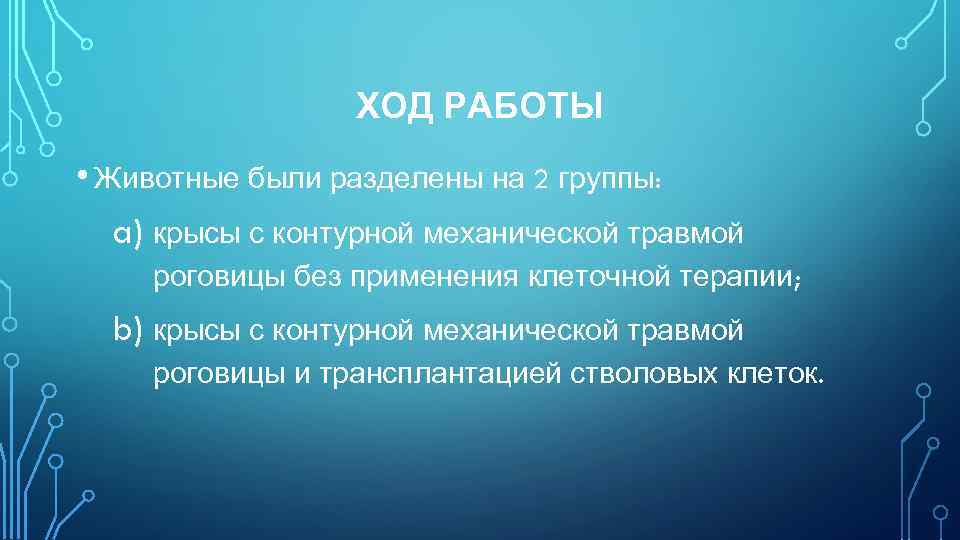 ХОД РАБОТЫ

• Животные были разделены на 2 группы:

a) крысы с контурной механической травмой роговицы без применения клеточной терапии;

b) крысы с контурной механической травмой роговицы и трансплантацией стволовых клеток.